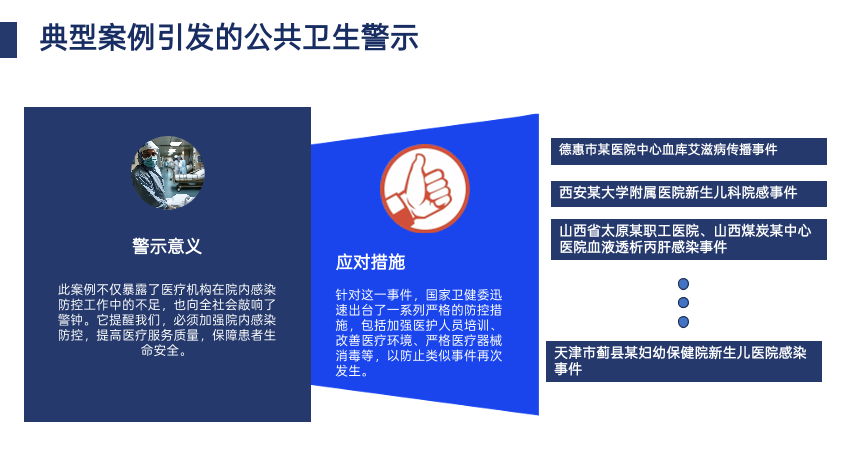 典型案例引发的公共卫生警示

警示意义

此案例不仅暴露了医疗机构在院内感染防控工作中的不足，也向全社会敲响了警钟。它提醒我们，必须加强院内感染防控，提高医疗服务质量，保障患者生命安全。

应对措施

针对这一事件，国家卫健委迅速出台了一系列严格的防控措施，包括加强医护人员培训、改善医疗环境、严格医疗器械消毒等，以防止类似事件再次发生。

德惠市某医院中心血库艾滋病传播事件

西安某大学附属医院新生儿科院感事件

山西省太原某职工医院、山西煤炭某中心医院血液透析丙肝感染事件

天津市蓟县某妇幼保健院新生儿医院感染事件